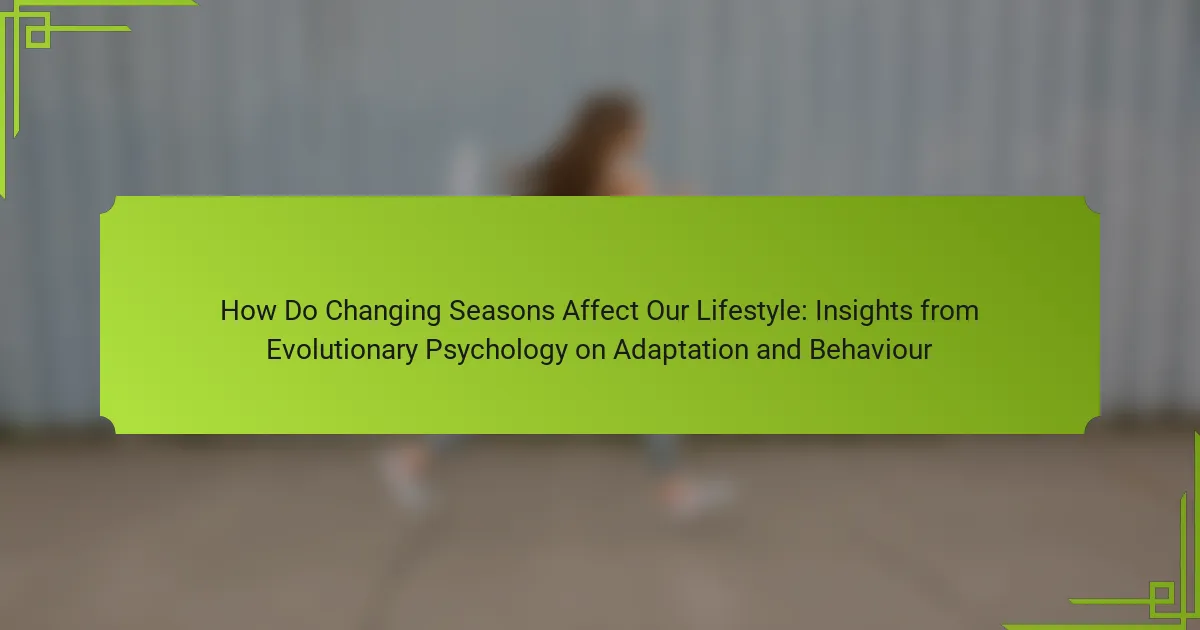 How Do Changing Seasons Affect Our Lifestyle: Insights from Evolutionary Psychology on Adaptation and Behaviour